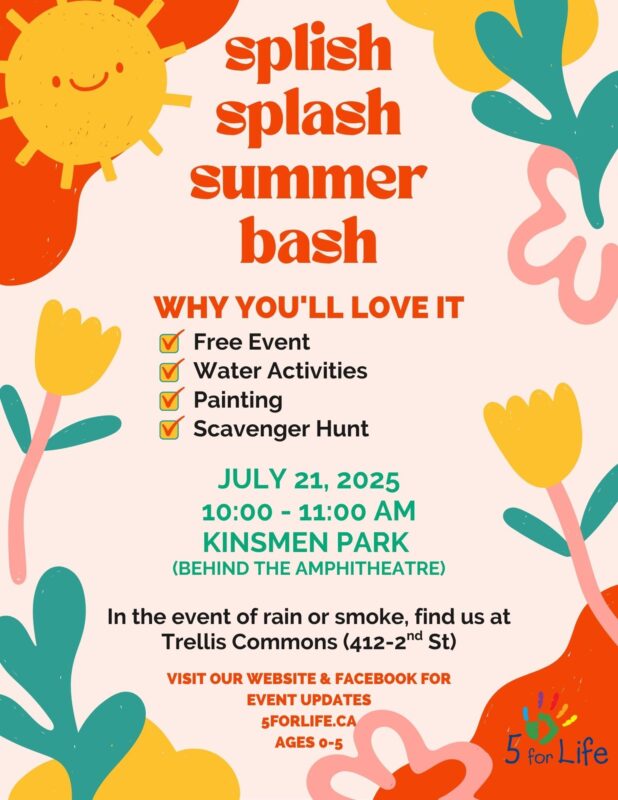 splish splash summer bash

WHY YOU'LL LOVE IT
Free Event
Water Activities
Painting
Scavenger Hunt

JULY 21, 2025
10:00 - 11:00 AM
KINSMEN PARK
(BEHIND THE AMPHITHEATRE)

In the event of rain or smoke, find us at Trellis Commons (412-2$^{nd}$ St)

VISIT OUR WEBSITE & FACEBOOK FOR EVENT UPDATES
5FORLIFE.CA
AGES 0-5

5 for Life